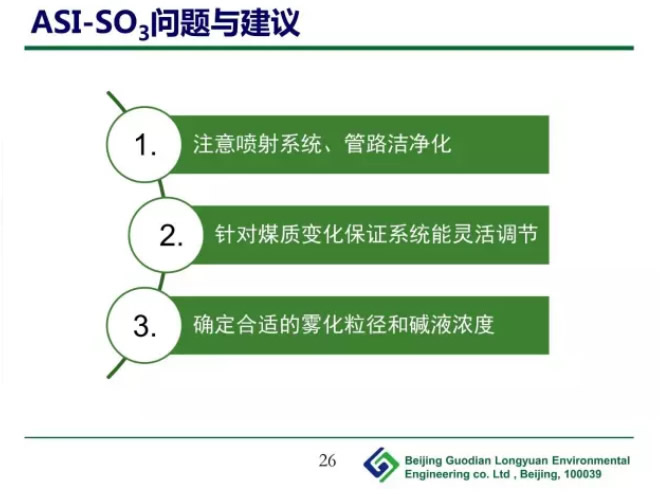 ASI-$SO_3$问题与建议

1. 注意喷射系统、管路洁净化

2. 针对煤质变化保证系统能灵活调节

3. 确定合适的雾化粒径和碱液浓度

26

Beijing Guodian Longyuan Environmental Engineering co. Ltd , Beijing, 100039